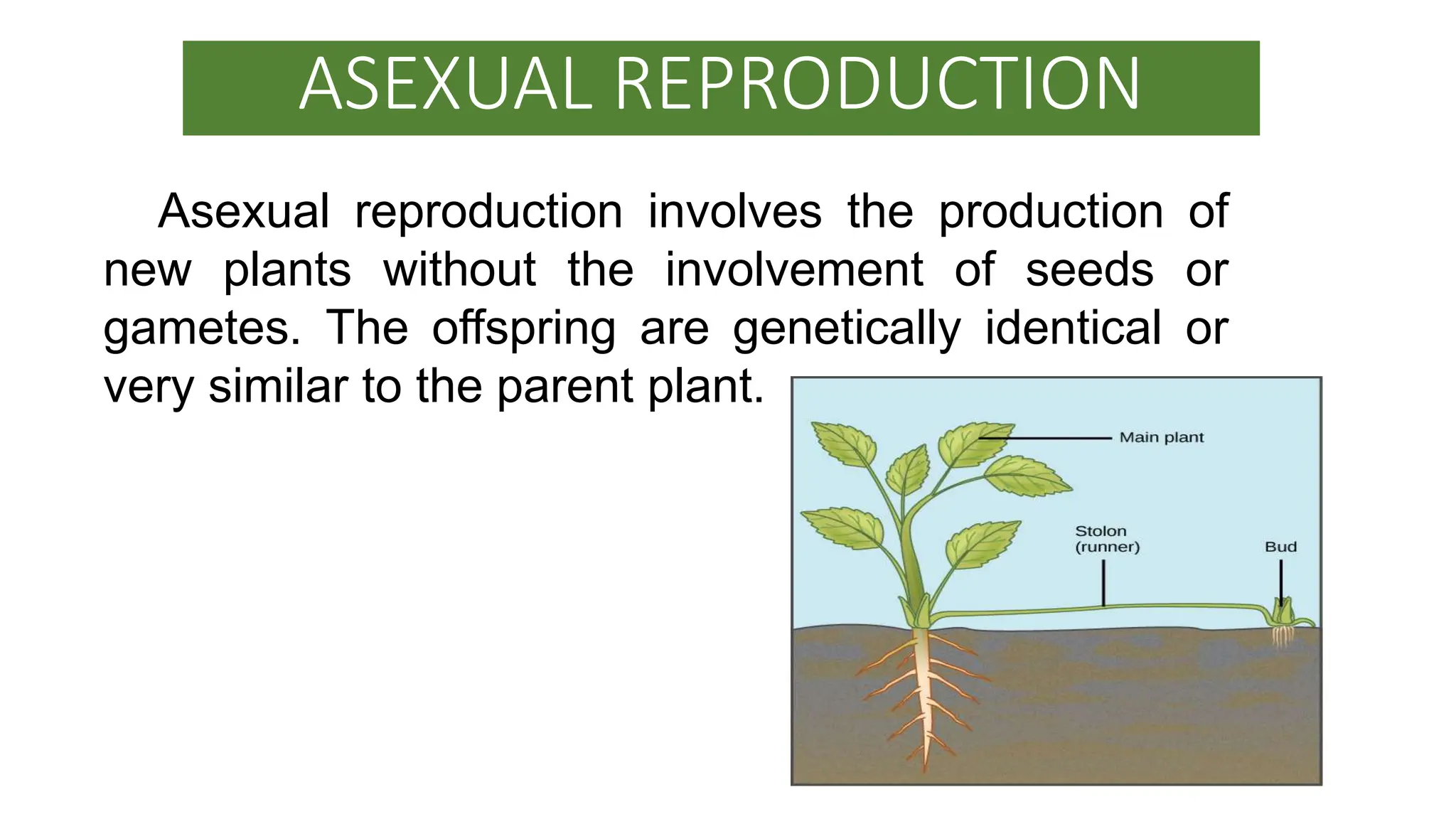 ASEXUAL REPRODUCTION

Asexual reproduction involves the production of new plants without the involvement of seeds or gametes. The offspring are genetically identical or very similar to the parent plant.

Main plant

Stolon (runner)

Bud